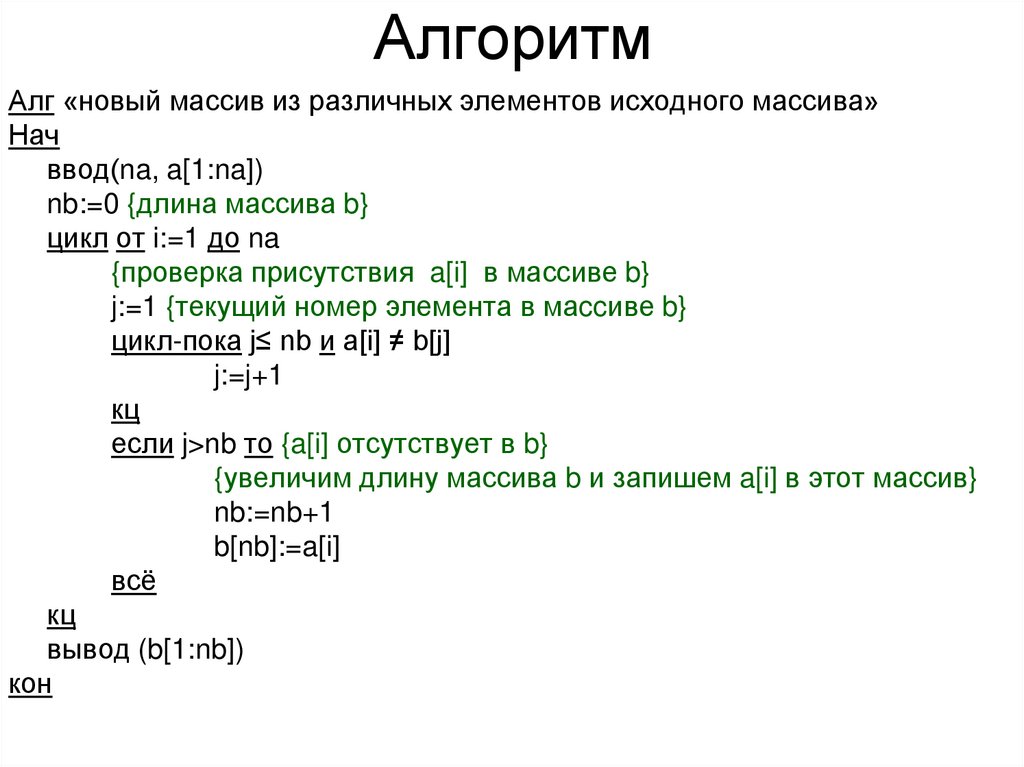 Алгоритм

Алг «новый массив из различных элементов исходного массива»
Нач
ввод(na, a[1:na])
nb:=0 {длина массива b}
цикл от i:=1 до na
{проверка присутствия a[i] в массиве b}
j:=1 {текущий номер элемента в массиве b}
цикл-пока j≤ nb и a[i] ≠ b[j]
j:=j+1
кц
если j>nb то {a[i] отсутствует в b}
{увеличим длину массива b и запишем a[i] в этот массив}
nb:=nb+1
b[nb]:=a[i]
всё
кц
вывод (b[1:nb])
кон